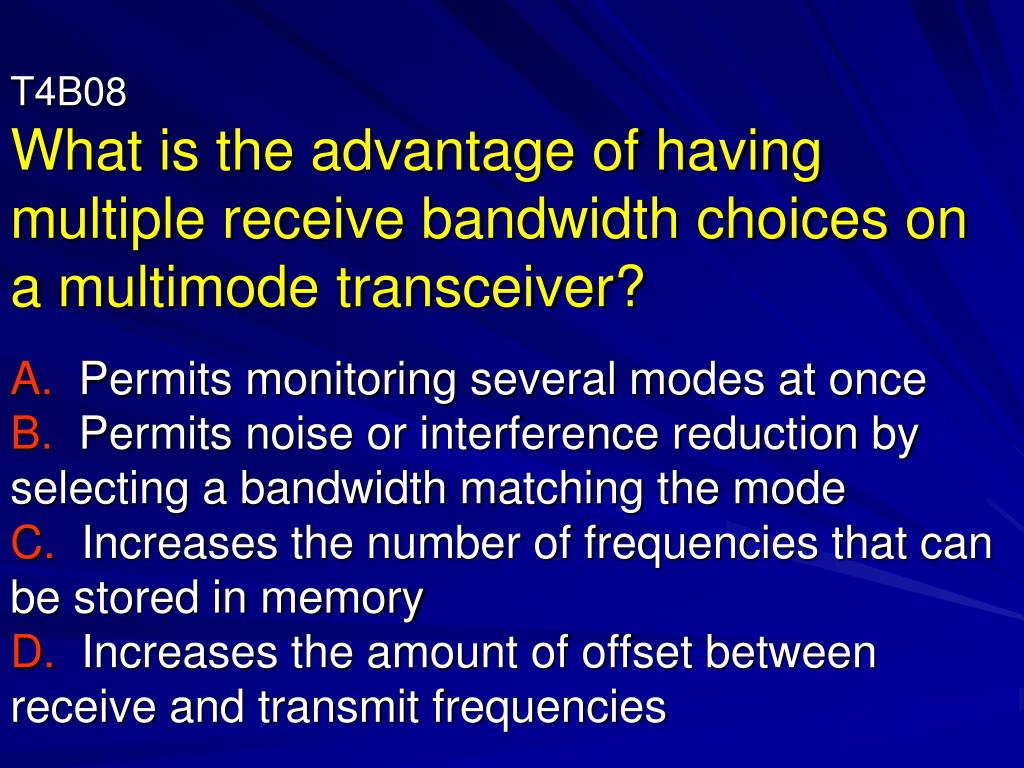 T4B08
What is the advantage of having multiple receive bandwidth choices on a multimode transceiver?

A. Permits monitoring several modes at once
B. Permits noise or interference reduction by selecting a bandwidth matching the mode
C. Increases the number of frequencies that can be stored in memory
D. Increases the amount of offset between receive and transmit frequencies